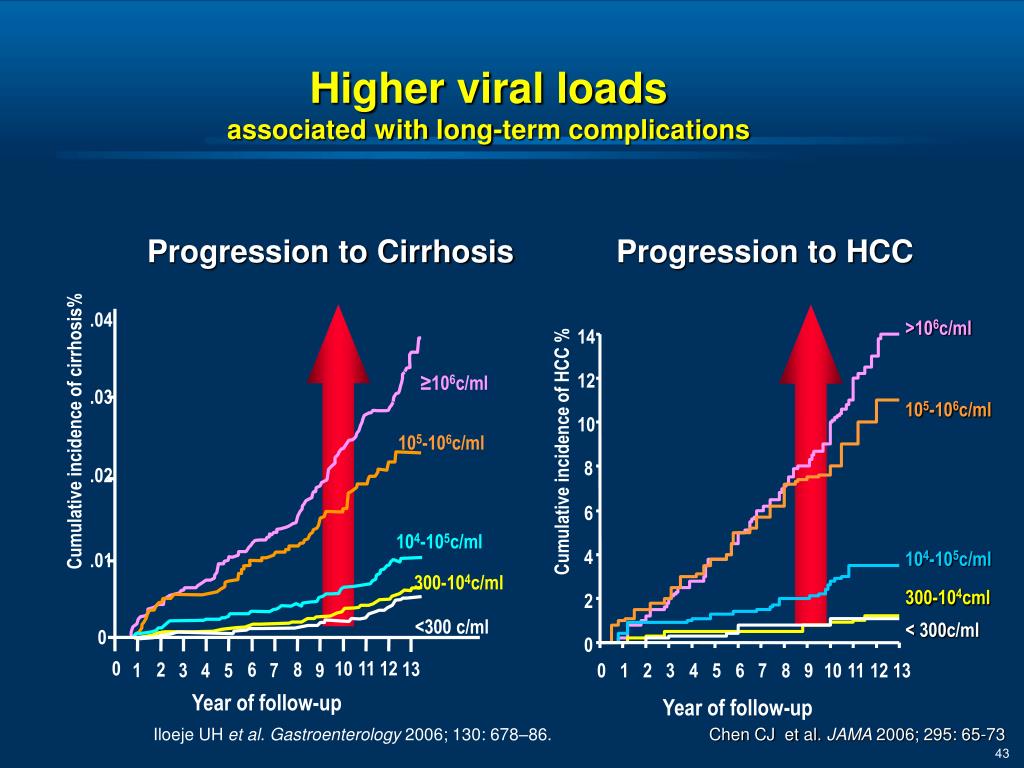 Higher viral loads
associated with long-term complications

Progression to Cirrhosis

Cumulative incidence of cirrhosis%

.04
.03
.02
.01
0

≥$10^6$c/ml
$10^5$-$10^6$c/ml
$10^4$-$10^5$c/ml
300-$10^4$c/ml
<300 c/ml

0 1 2 3 4 5 6 7 8 9 10 11 12 13

Year of follow-up

Iloeje UH et al. Gastroenterology 2006; 130: 678–86.

Progression to HCC

Cumulative incidence of HCC %

14
12
10
8
6
4
2
0

>$10^6$c/ml
$10^5$-$10^6$c/ml
$10^4$-$10^5$c/ml
300-$10^4$cml
< 300c/ml

0 1 2 3 4 5 6 7 8 9 10 11 12 13

Year of follow-up

Chen CJ et al. JAMA 2006; 295: 65-73

43